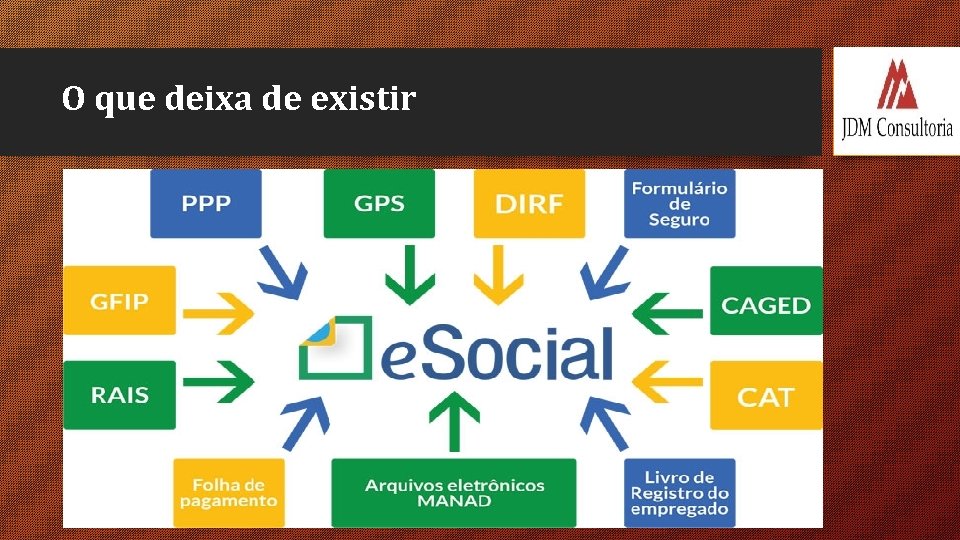 O que deixa de existir

JDM Consultoria

PPP

GPS

DIRF

Formulário de Seguro

GFIP

CAGED

eSocial

RAIS

CAT

Folha de pagamento

Arquivos eletrônicos MANAD

Livro de Registro do empregado